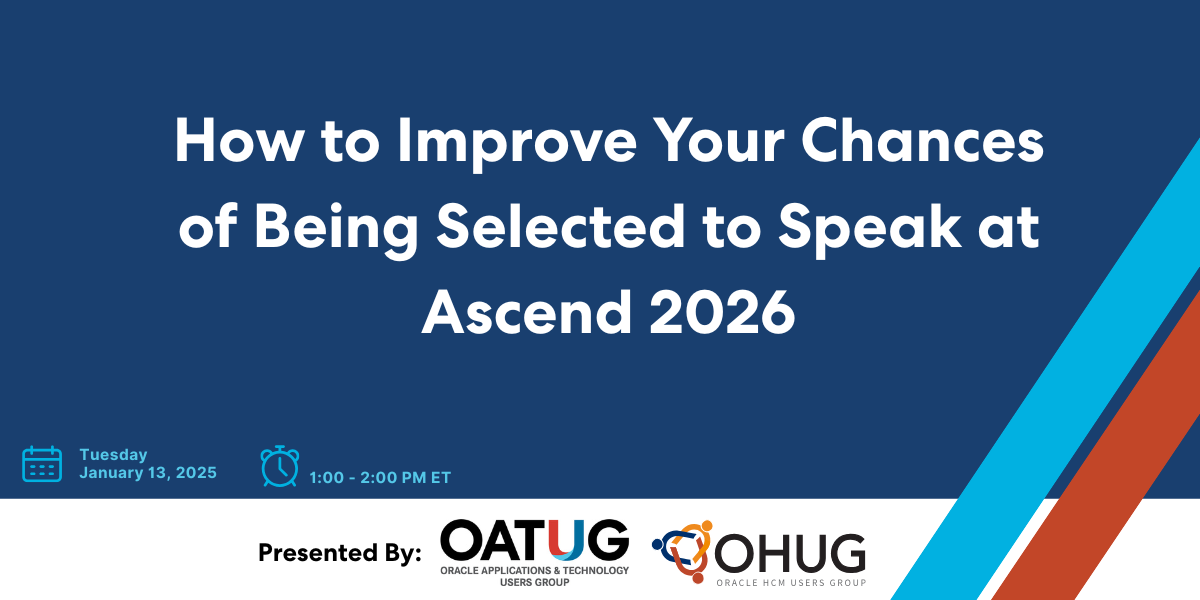 How to Improve Your Chances of Being Selected to Speak at Ascend 2026

Tuesday
January 13, 2025

1:00 - 2:00 PM ET

Presented By: OATUG ORACLE APPLICATIONS & TECHNOLOGY USERS GROUP OHUG ORACLE HCM USERS GROUP